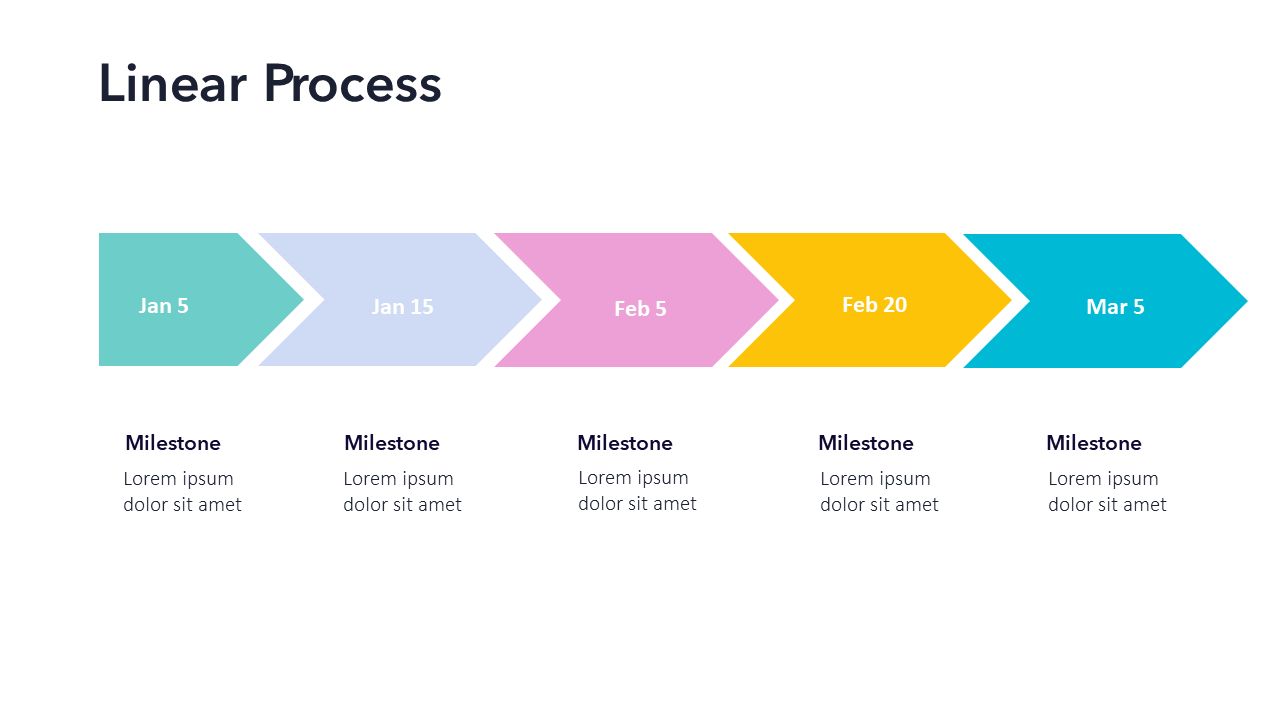 Linear Process

Jan 5

Jan 15

Feb 5

Feb 20

Mar 5

Milestone
Lorem ipsum dolor sit amet

Milestone
Lorem ipsum dolor sit amet

Milestone
Lorem ipsum dolor sit amet

Milestone
Lorem ipsum dolor sit amet

Milestone
Lorem ipsum dolor sit amet